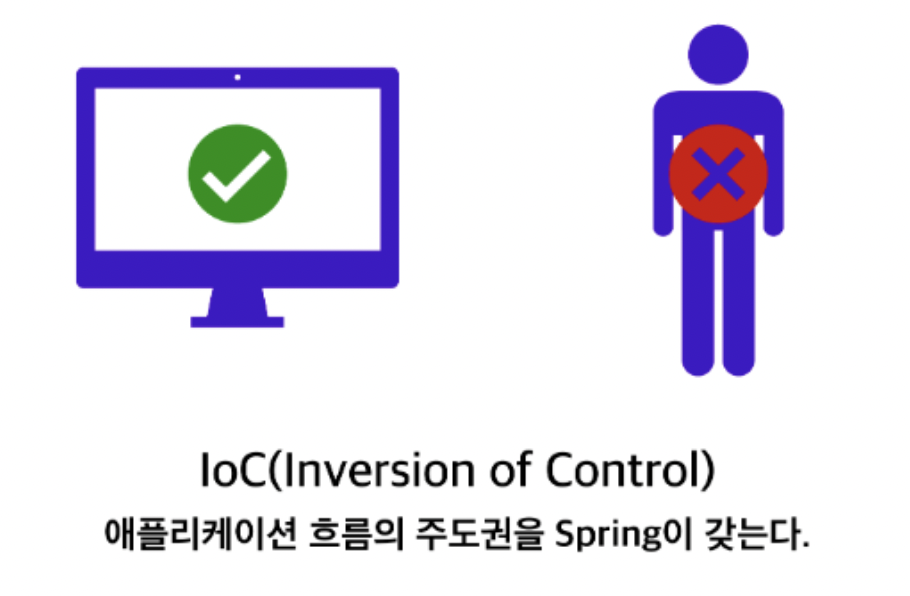 IoC(Inversion of Control)
애플리케이션 흐름의 주도권을 Spring이 갖는다.